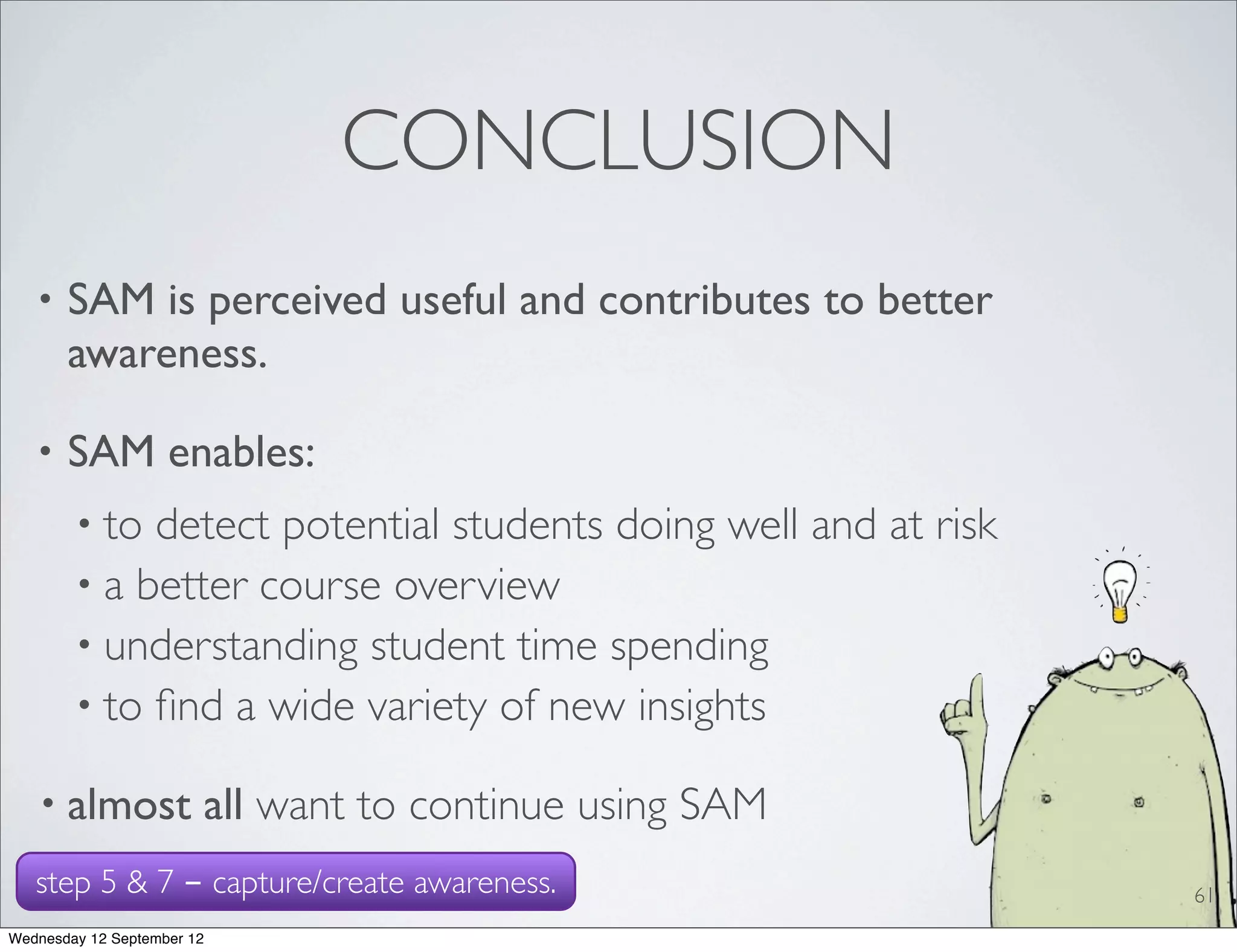 CONCLUSION

• SAM is perceived useful and contributes to better awareness.

• SAM enables:

• to detect potential students doing well and at risk

• a better course overview

• understanding student time spending

• to find a wide variety of new insights

• almost all want to continue using SAM

step 5 & 7 – capture/create awareness.

61

Wednesday 12 September 12